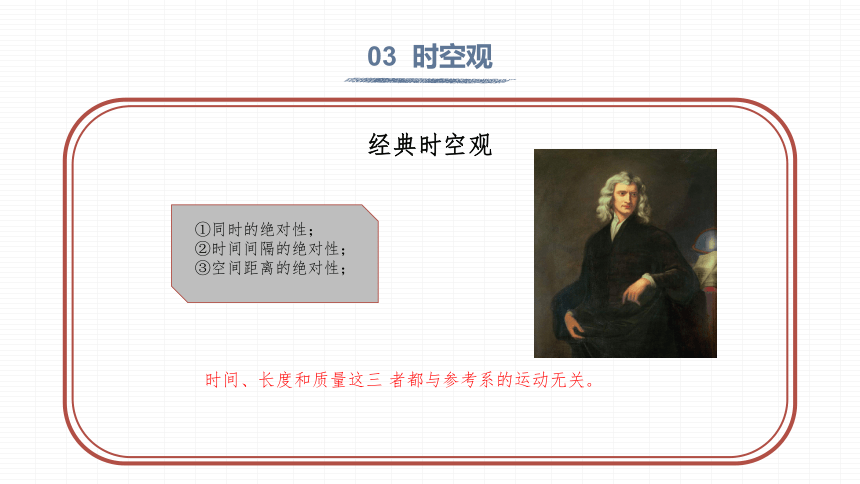 03 时空观

经典时空观

①同时的绝对性；
②时间间隔的绝对性；
③空间距离的绝对性；

时间、长度和质量这三 者都与参考系的运动无关。